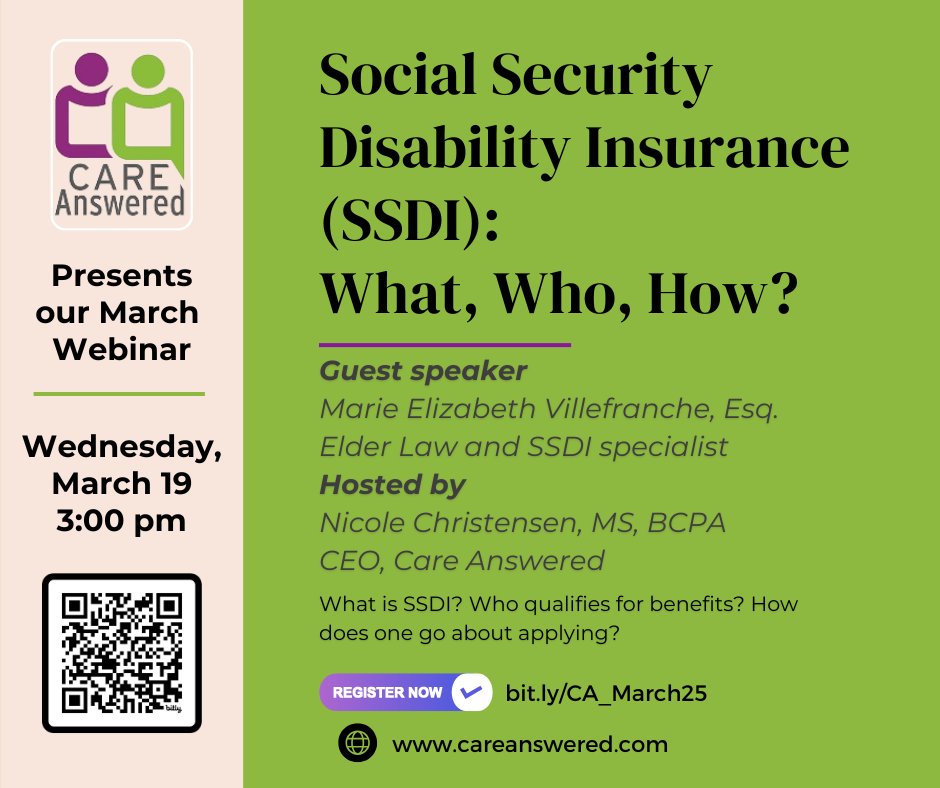 CARE Answered

Presents our March Webinar

Wednesday, March 19 3:00 pm

bitly

Social Security Disability Insurance (SSDI): What, Who, How?

Guest speaker
Marie Elizabeth Villefranche, Esq.
Elder Law and SSDI specialist
Hosted by
Nicole Christensen, MS, BCPA
CEO, Care Answered

What is SSDI? Who qualifies for benefits? How does one go about applying?

REGISTER NOW bit.ly/CA_March25

www.careanswered.com